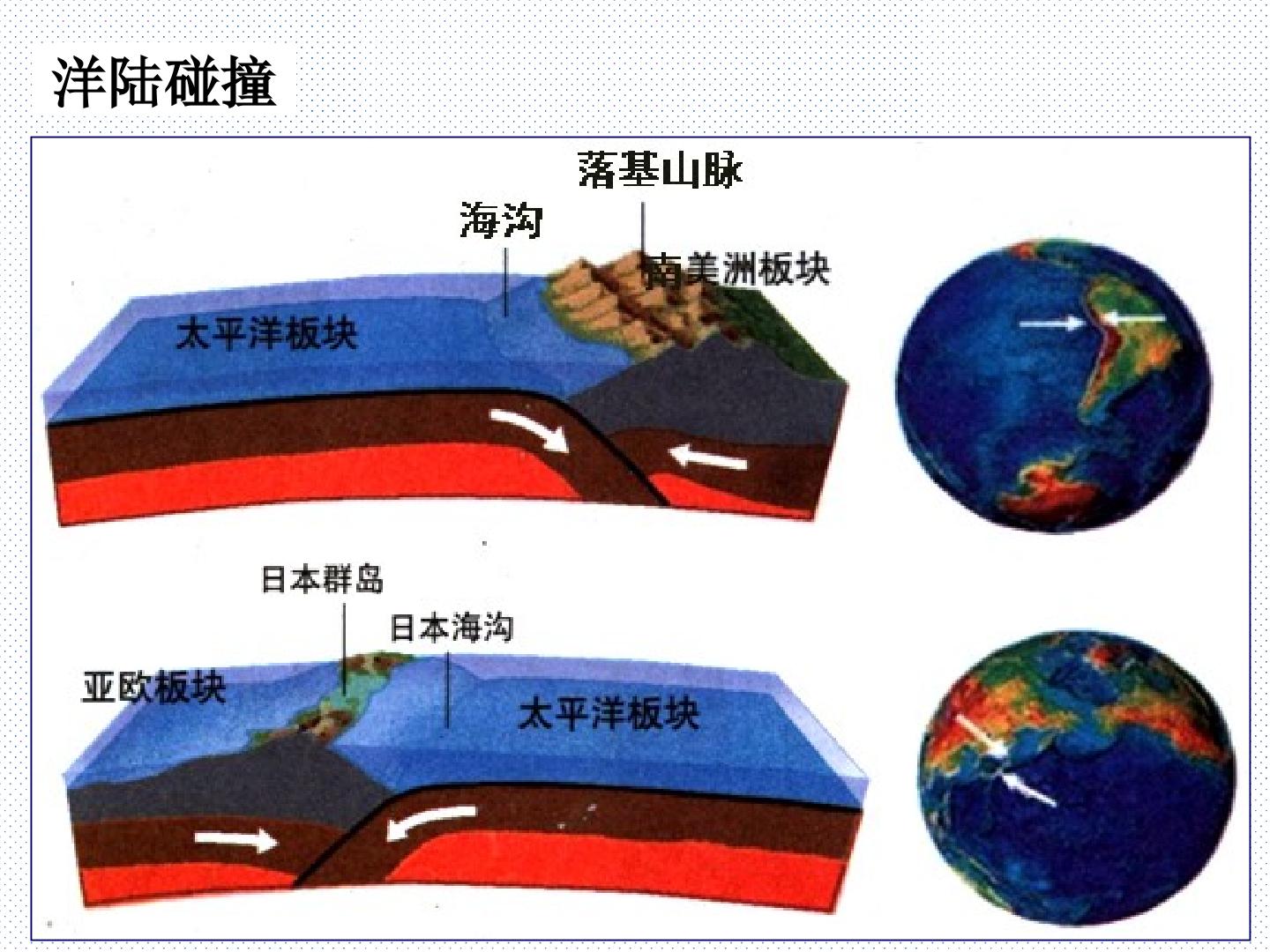 洋陆碰撞

落基山脉

海沟

南美洲板块

太平洋板块

日本群岛

日本海沟

亚欧板块

太平洋板块